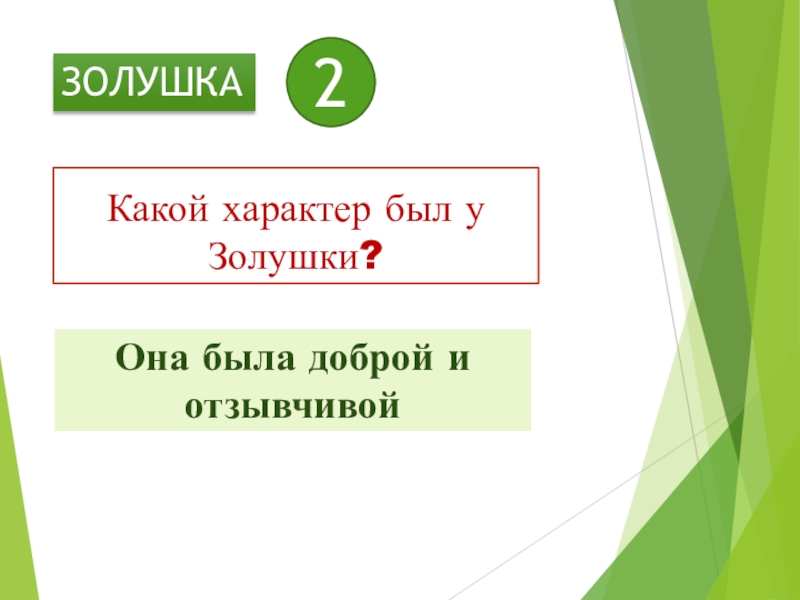 ЗОЛУШКА

2

Какой характер был у Золушки?

Она была доброй и отзывчивой